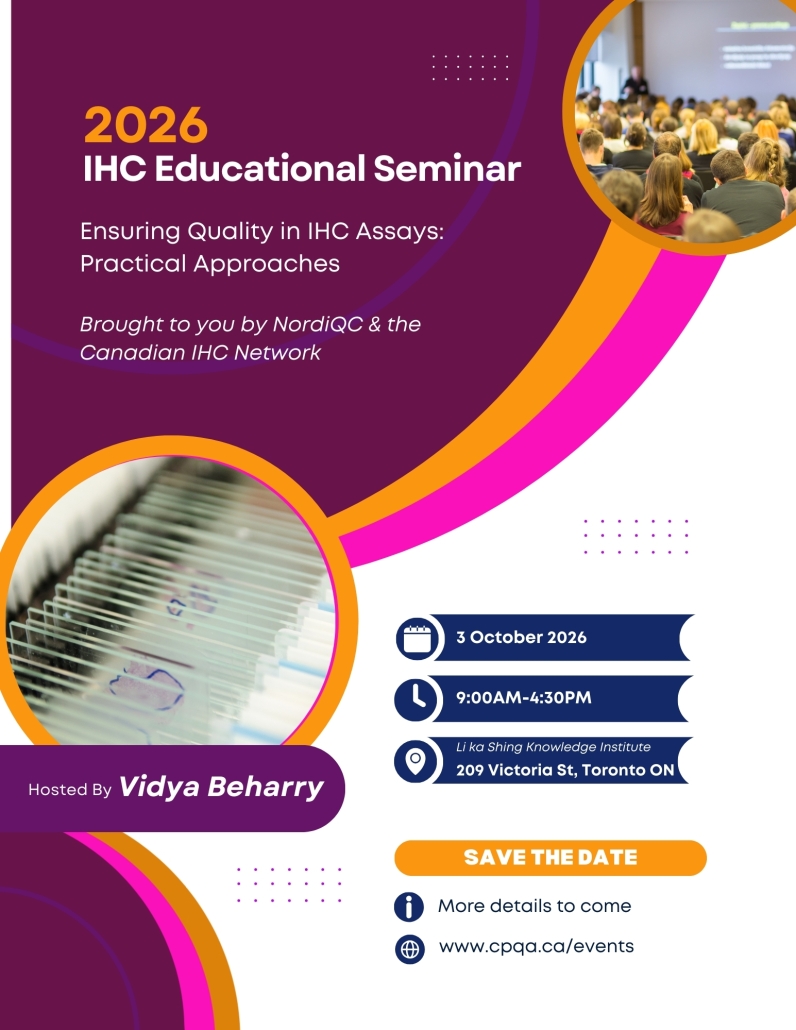 2026
IHC Educational Seminar

Ensuring Quality in IHC Assays: Practical Approaches

Brought to you by NordiQC & the Canadian IHC Network

3 October 2026

9:00AM-4:30PM

Li ka Shing Knowledge Institute
209 Victoria St, Toronto ON

Hosted By Vidya Beharry

SAVE THE DATE

More details to come

www.cpqa.ca/events